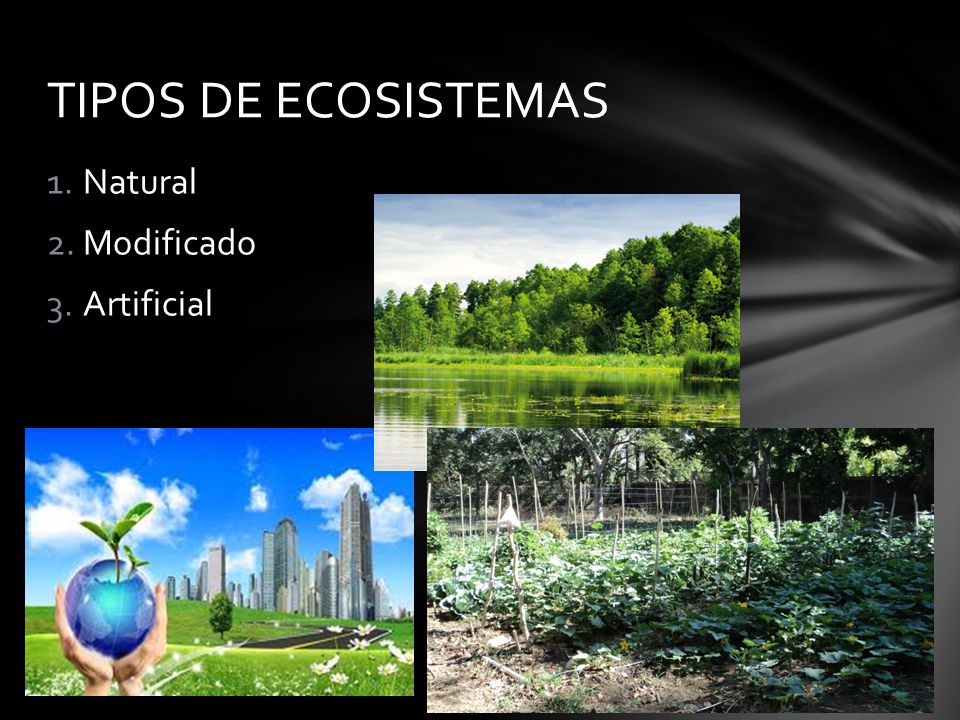 TIPOS DE ECOSISTEMAS

1. Natural
2. Modificado
3. Artificial